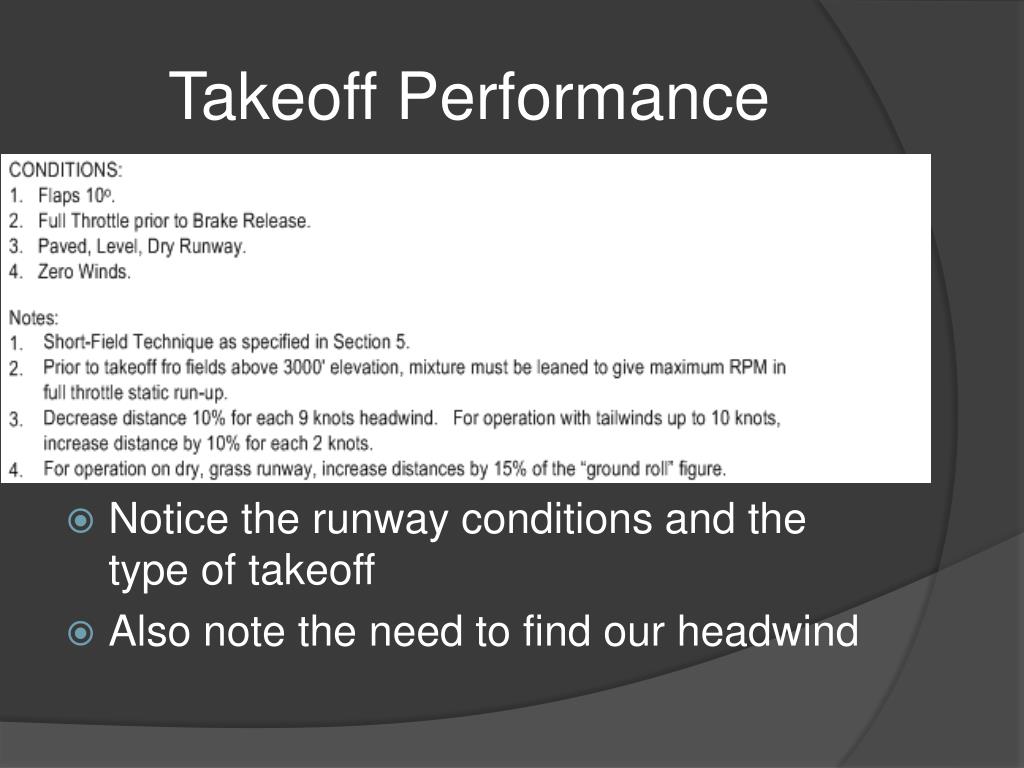 Takeoff Performance

CONDITIONS:
1. Flaps 10º.
2. Full Throttle prior to Brake Release.
3. Paved, Level, Dry Runway.
4. Zero Winds.

Notes:
1. Short-Field Technique as specified in Section 5.
2. Prior to takeoff fro fields above 3000' elevation, mixture must be leaned to give maximum RPM in full throttle static run-up.
3. Decrease distance 10% for each 9 knots headwind. For operation with tailwinds up to 10 knots, increase distance by 10% for each 2 knots.
4. For operation on dry, grass runway, increase distances by 15% of the "ground roll" figure.

Notice the runway conditions and the type of takeoff

Also note the need to find our headwind